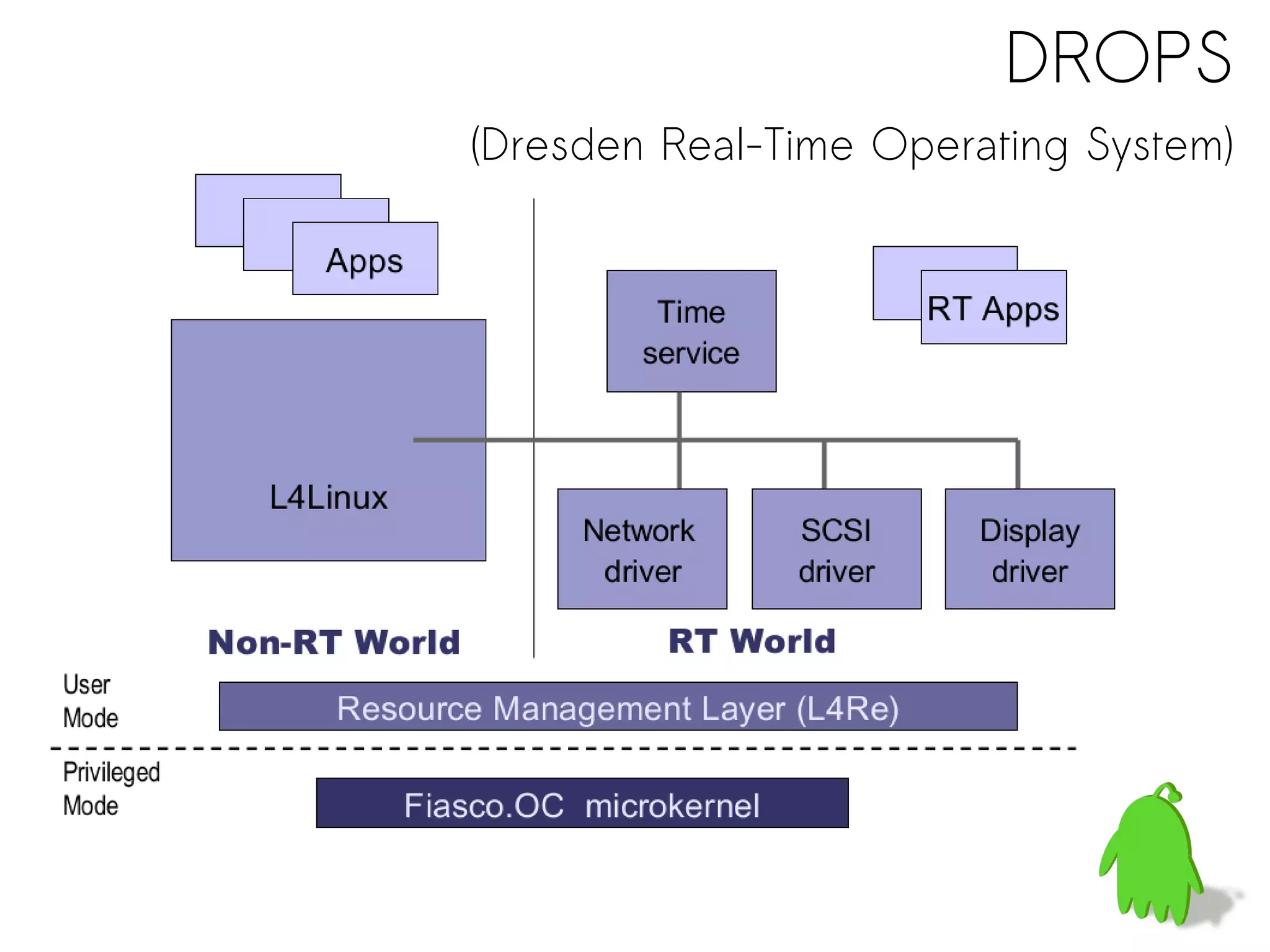 DROPS

(Dresden Real-Time Operating System)

Apps

Time service

RT Apps

L4Linux

Network driver

SCSI driver

Display driver

Non-RT World

RT World

User Mode

Resource Management Layer (L4Re)

Privileged Mode

Fiasco.OC microkernel